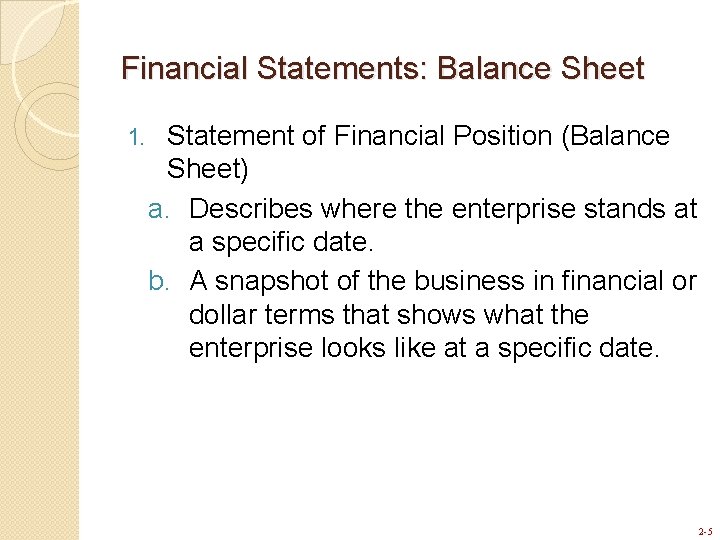 Financial Statements: Balance Sheet

1. Statement of Financial Position (Balance Sheet)

a. Describes where the enterprise stands at a specific date.

b. A snapshot of the business in financial or dollar terms that shows what the enterprise looks like at a specific date.

2-5